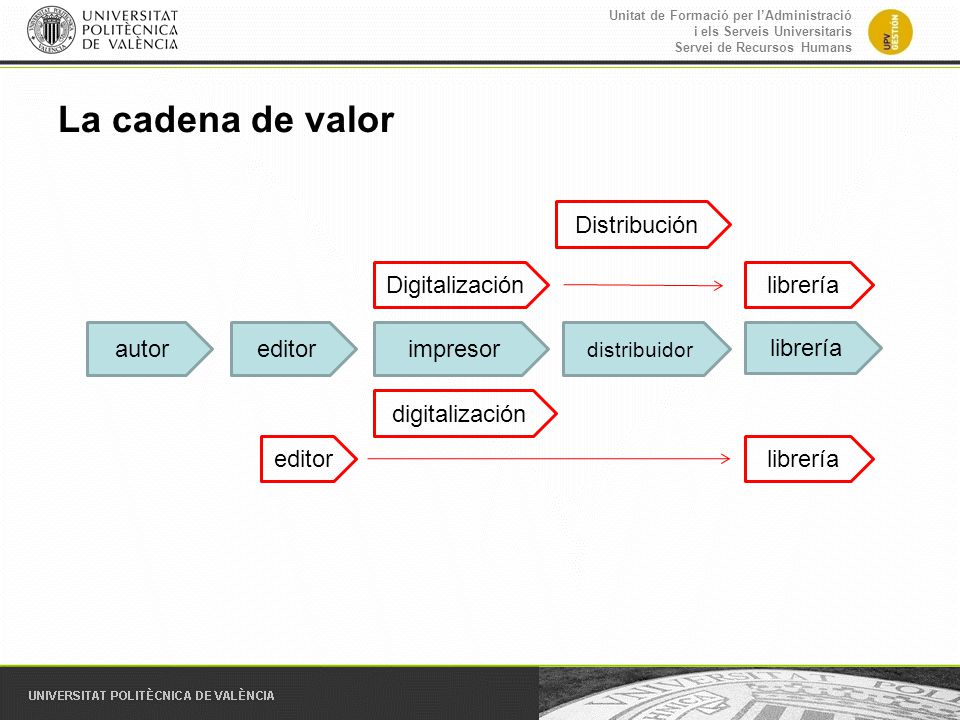 UNIVERSITAT POLITÈCNICA DE VALÈNCIA

Unitat de Formació per l'Administració i els Serveis Universitaris Servei de Recursos Humans

UPV GESTIÓN

La cadena de valor

Distribución

Digitalización

librería

autor

editor

impresor

distribuidor

librería

digitalización

editor

librería

UNIVERSITAT POLITÈCNICA DE VALÈNCIA